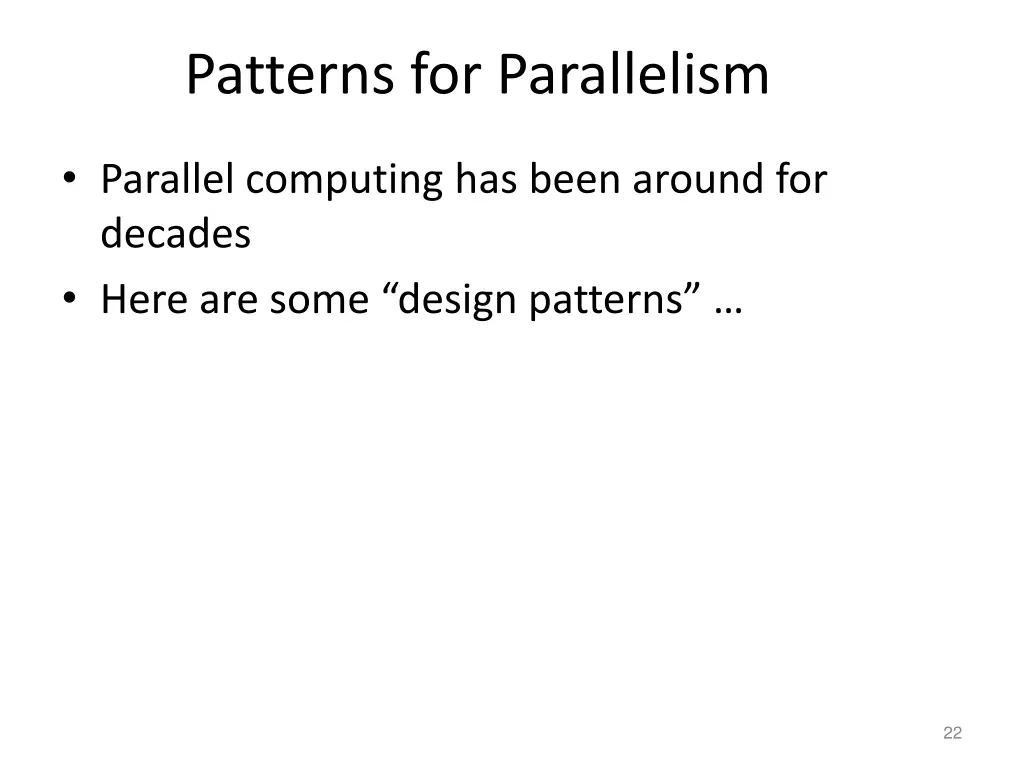 Patterns for Parallelism

• Parallel computing has been around for decades
• Here are some “design patterns” …

22